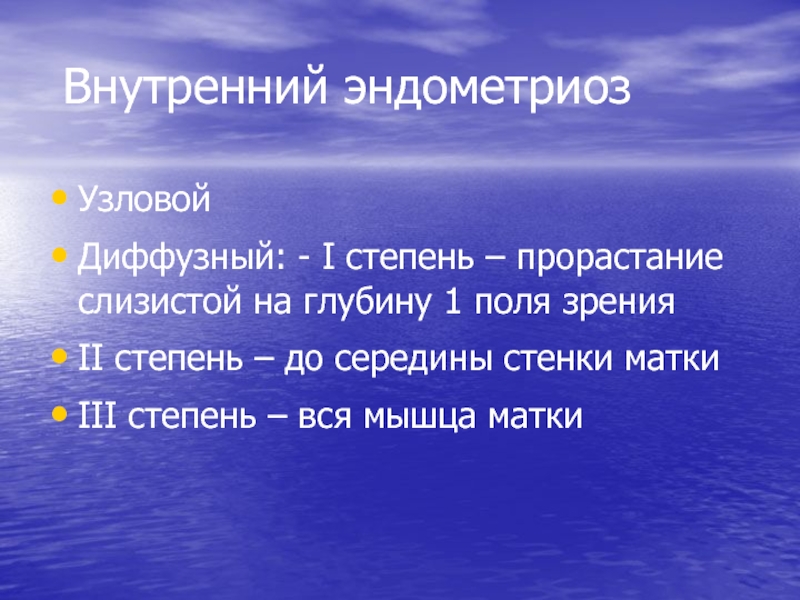 Внутренний эндометриоз

• Узловой
• Диффузный: - I степень – прорастание слизистой на глубину 1 поля зрения
• II степень – до середины стенки матки
• III степень – вся мышца матки